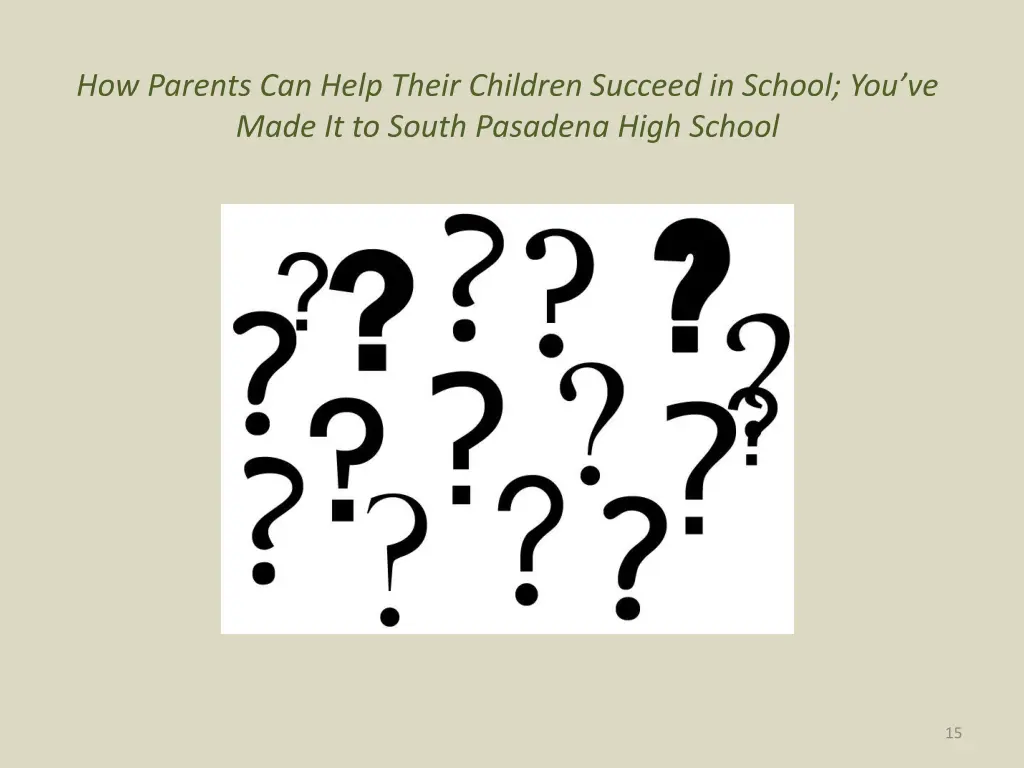 How Parents Can Help Their Children Succeed in School; You've Made It to South Pasadena High School

15